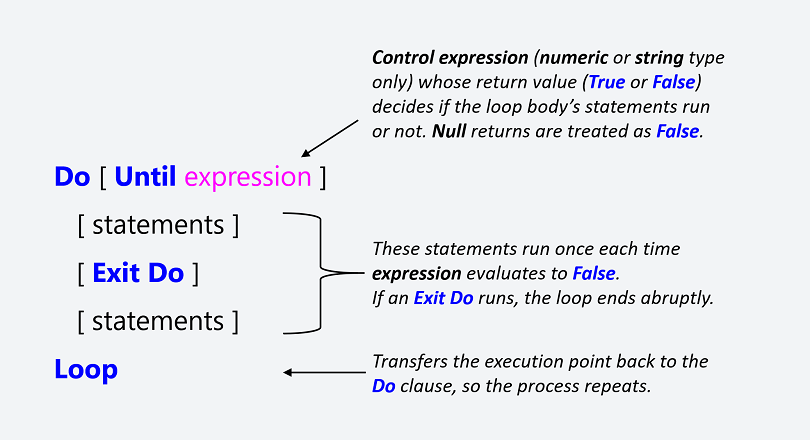 Control expression (numeric or string type only) whose return value (True or False) decides if the loop body's statements run or not. Null returns are treated as False.

Do [ Until expression ]

[ statements ]

[ Exit Do ]

[ statements ]

Loop

These statements run once each time expression evaluates to False.
If an Exit Do runs, the loop ends abruptly.

Transfers the execution point back to the Do clause, so the process repeats.